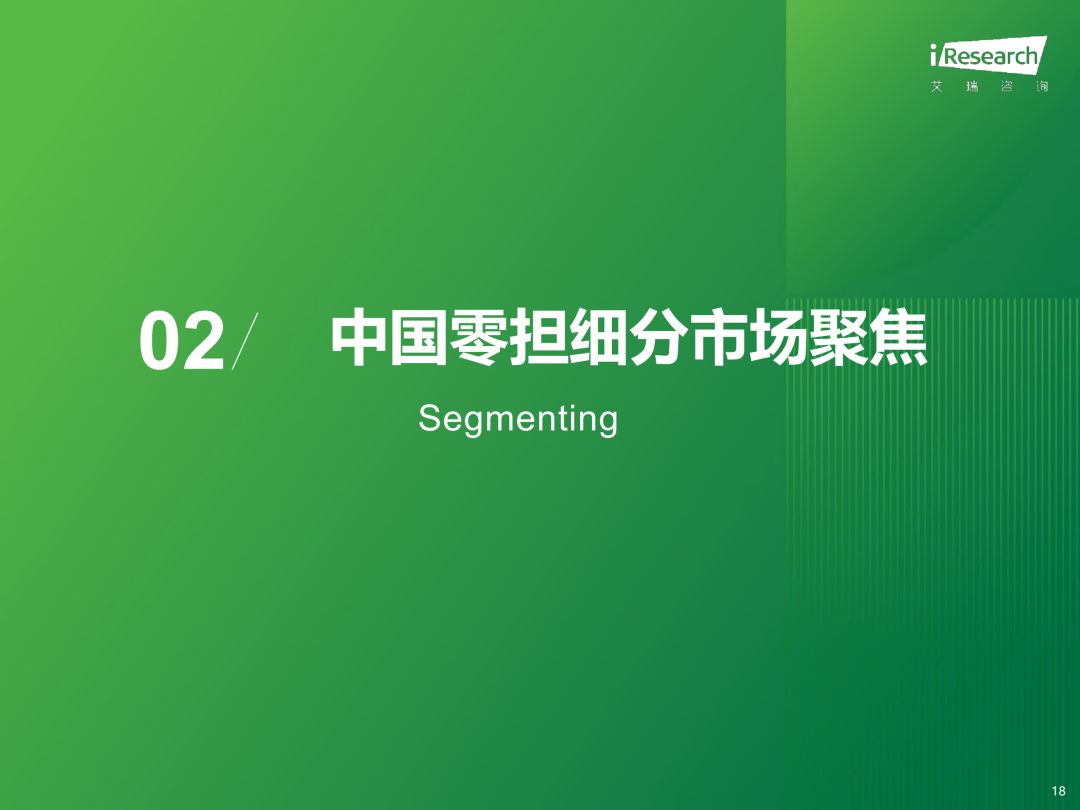 iResearch
艾 瑞 咨 询

02/ 中国零担细分市场聚焦

Segmenting

18